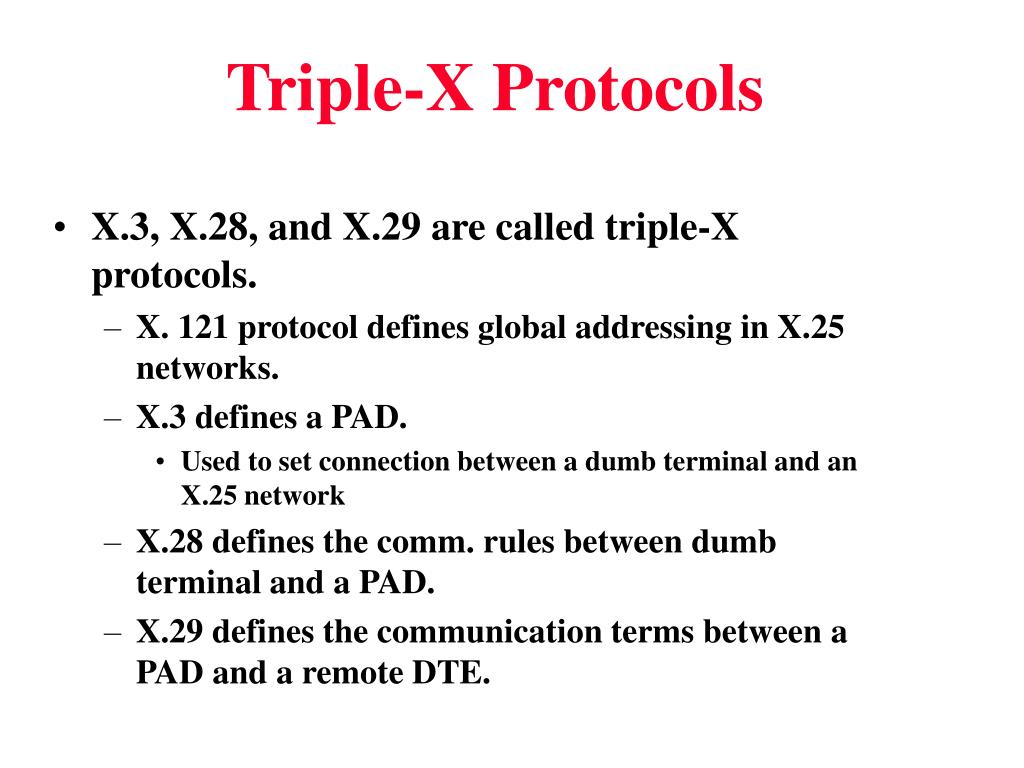 Triple-X Protocols

• X.3, X.28, and X.29 are called triple-X protocols.
– X. 121 protocol defines global addressing in X.25 networks.
– X.3 defines a PAD.
• Used to set connection between a dumb terminal and an X.25 network
– X.28 defines the comm. rules between dumb terminal and a PAD.
– X.29 defines the communication terms between a PAD and a remote DTE.